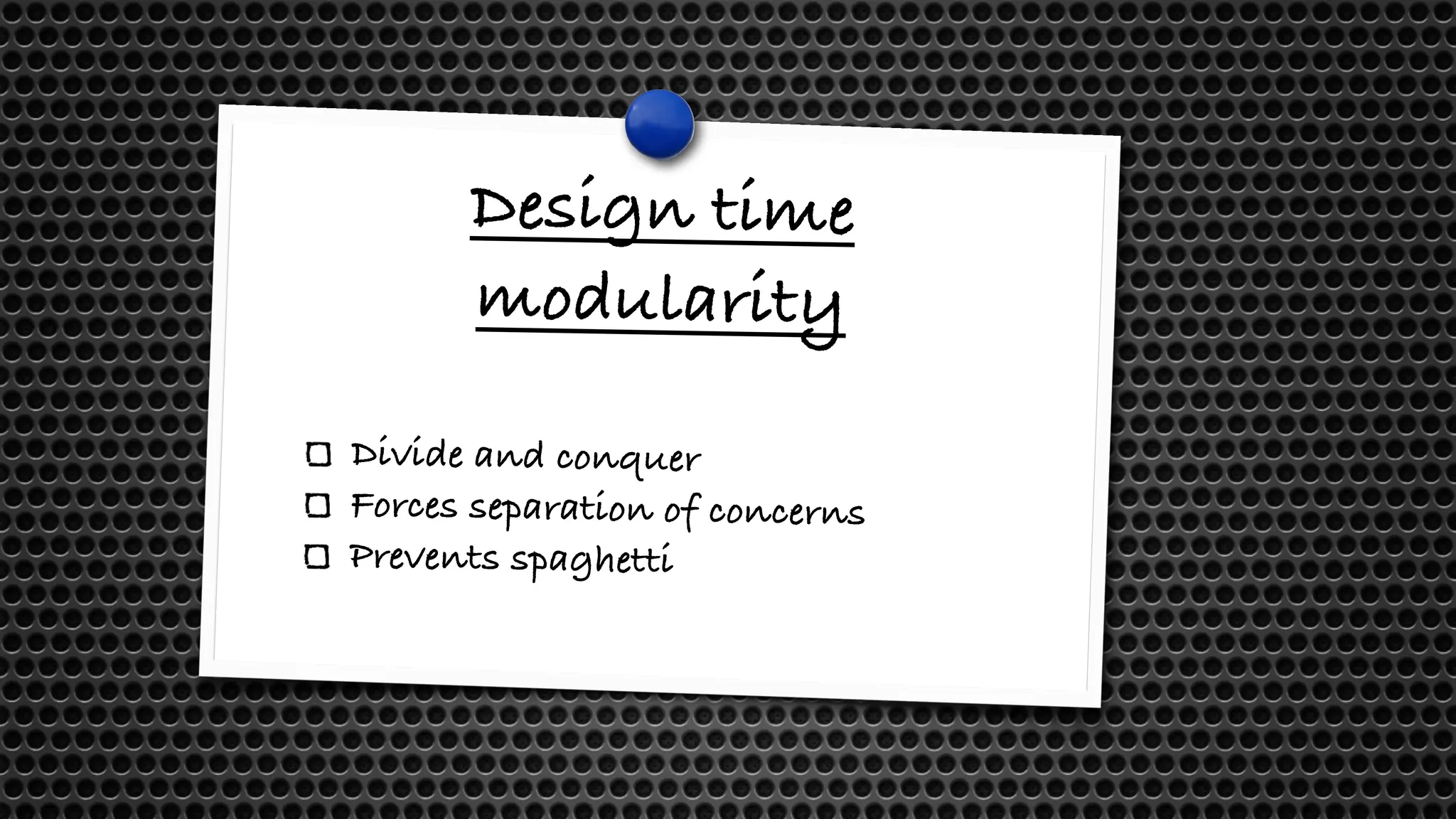 Design time modularity

☐ Divide and conquer
☐ Forces separation of concerns
☐ Prevents spaghetti